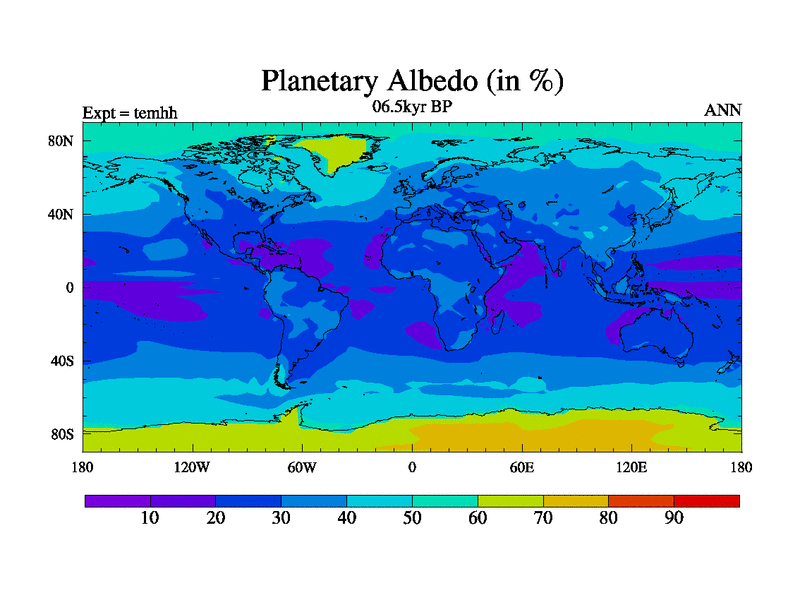 Planetary Albedo (in %)
Expt = temhh
06.5kyr BP
ANN

80N
40N
0
40S
80S

180
120W
60W
0
60E
120E
180

10
20
30
40
50
60
70
80
90